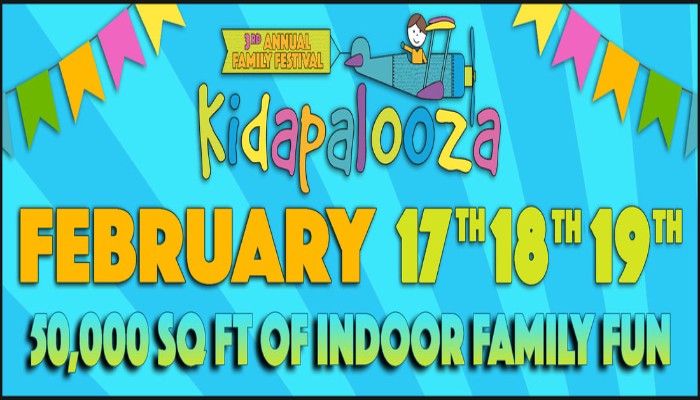 3RD ANNUAL FAMILY FESTIVAL

Kidapalooza

FEBRUARY 17TH 18TH 19TH

50,000 SQ FT OF INDOOR FAMILY FUN